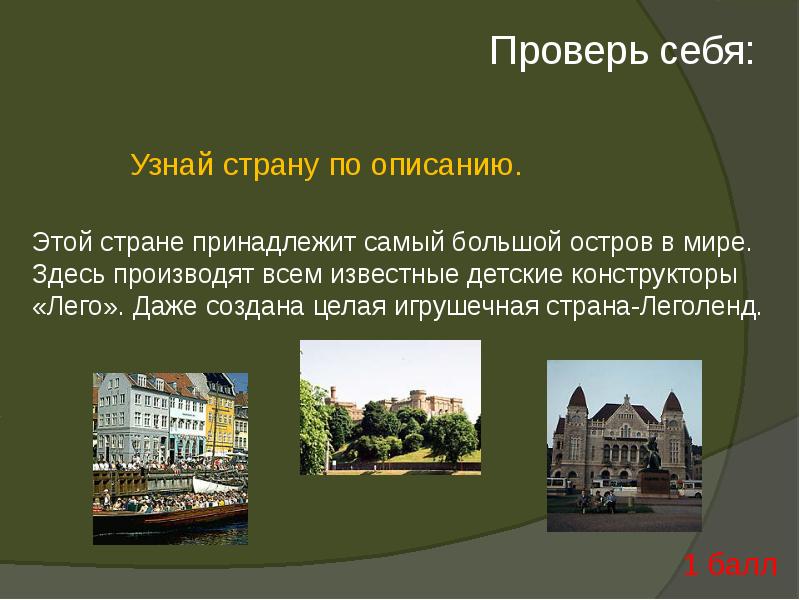 Проверь себя:

Узнай страну по описанию.

Этой стране принадлежит самый большой остров в мире. Здесь производят всем известные детские конструкторы «Лего». Даже создана целая игрушечная страна-Леголенд.

1 балл